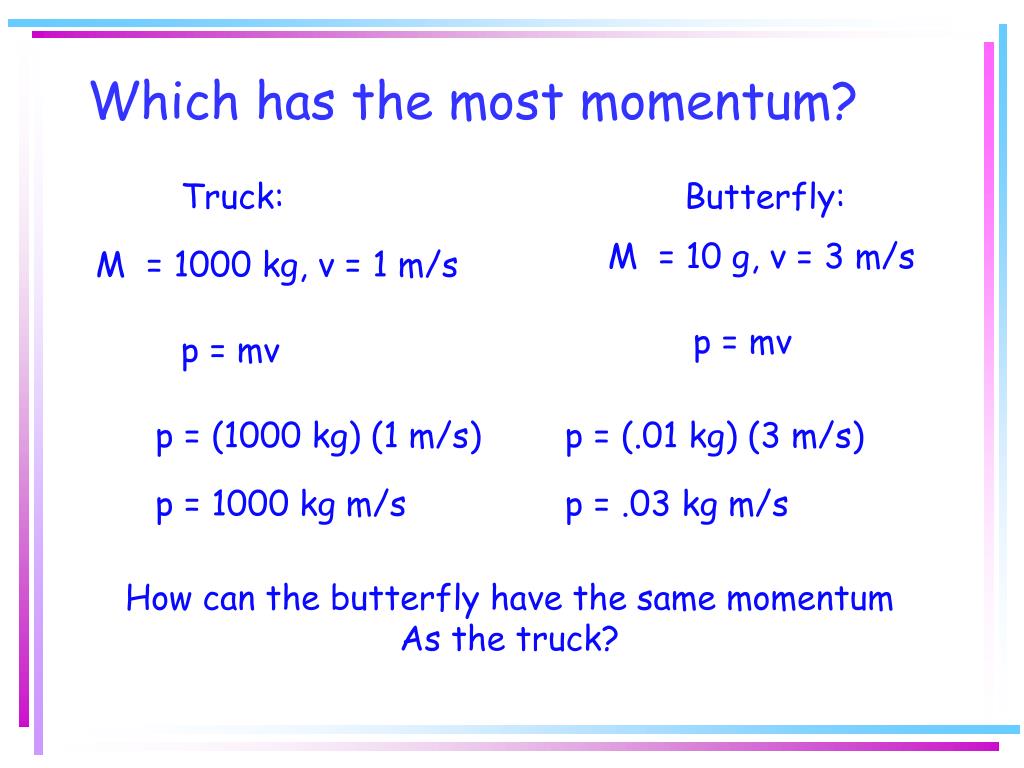 Which has the most momentum?

Truck:

M = 1000 kg, v = 1 m/s

p = mv

p = (1000 kg) (1 m/s)

p = 1000 kg m/s

Butterfly:

M = 10 g, v = 3 m/s

p = mv

p = (.01 kg) (3 m/s)

p = .03 kg m/s

How can the butterfly have the same momentum As the truck?